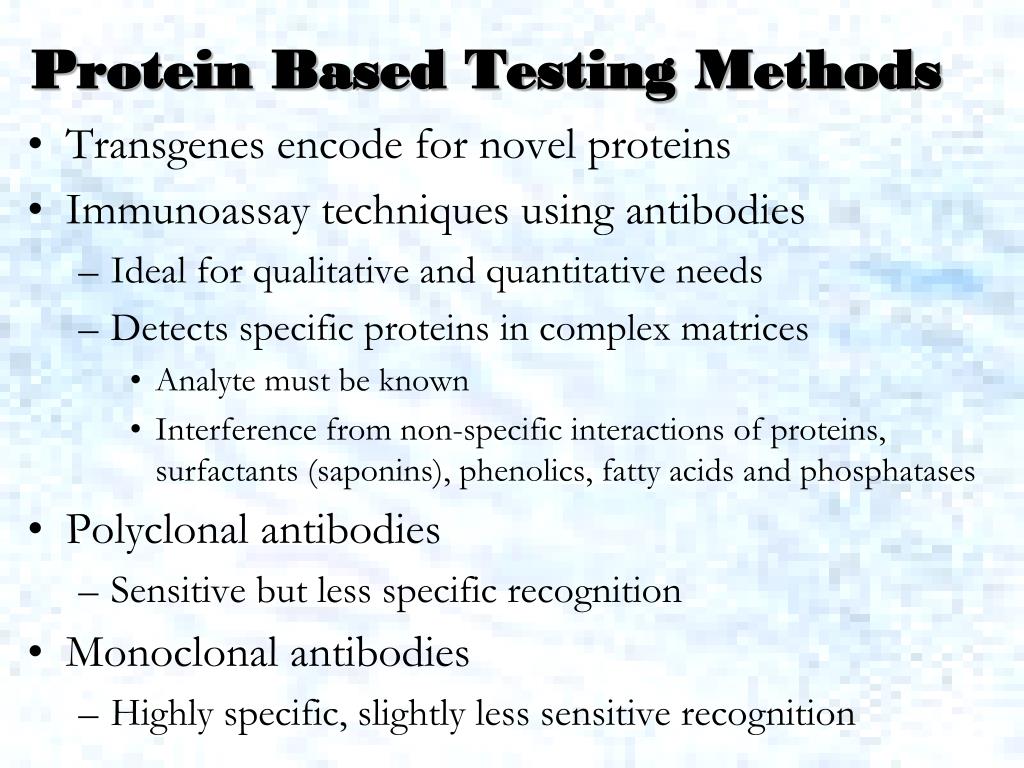 Protein Based Testing Methods

• Transgenes encode for novel proteins
• Immunoassay techniques using antibodies
– Ideal for qualitative and quantitative needs
– Detects specific proteins in complex matrices
• Analyte must be known
• Interference from non-specific interactions of proteins, surfactants (saponins), phenolics, fatty acids and phosphatases
• Polyclonal antibodies
– Sensitive but less specific recognition
• Monoclonal antibodies
– Highly specific, slightly less sensitive recognition